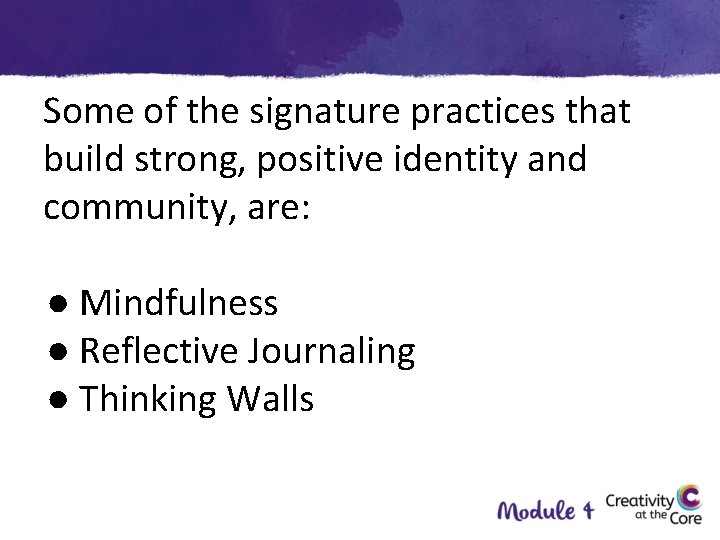 Some of the signature practices that build strong, positive identity and community, are:

● Mindfulness
● Reflective Journaling
● Thinking Walls

Module 4 Creativity at the Core